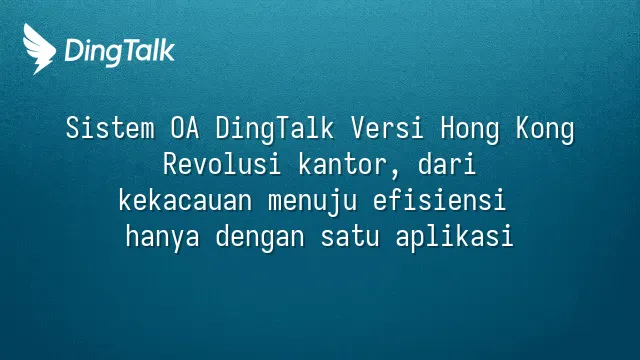 DingTalk

Sistem OA DingTalk Versi Hong Kong
Revolusi kantor, dari
kekacauan menuju efisiensi
hanya dengan satu aplikasi